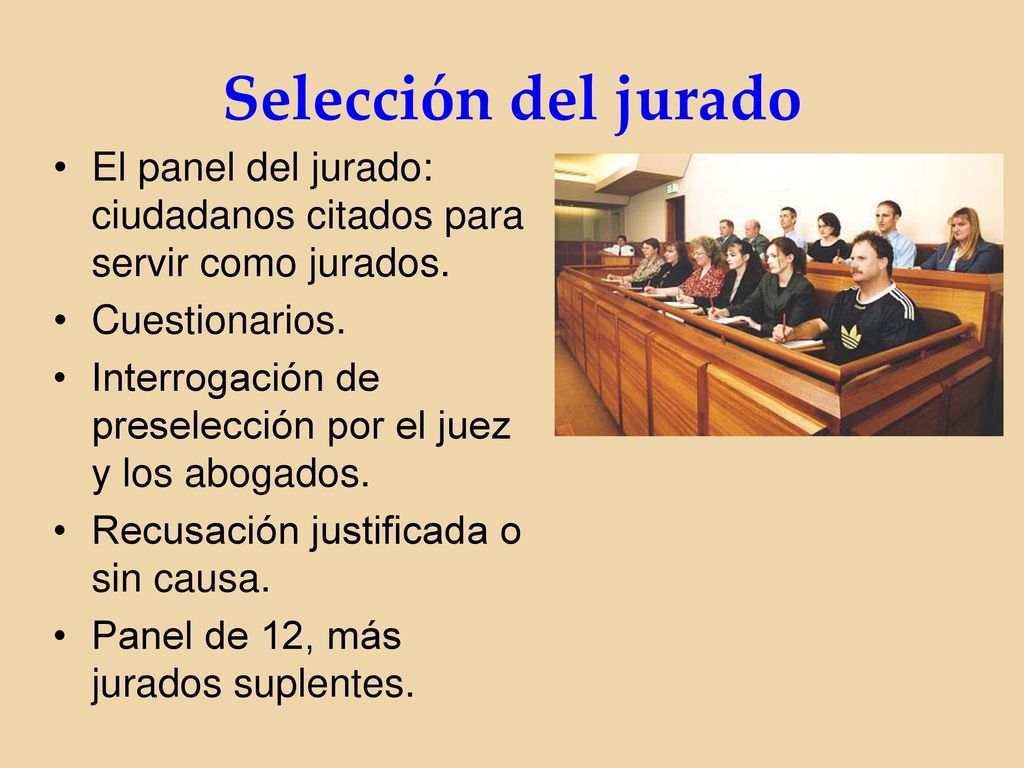 Selección del jurado

• El panel del jurado: ciudadanos citados para servir como jurados.
• Cuestionarios.
• Interrogación de preselección por el juez y los abogados.
• Recusación justificada o sin causa.
• Panel de 12, más jurados suplentes.